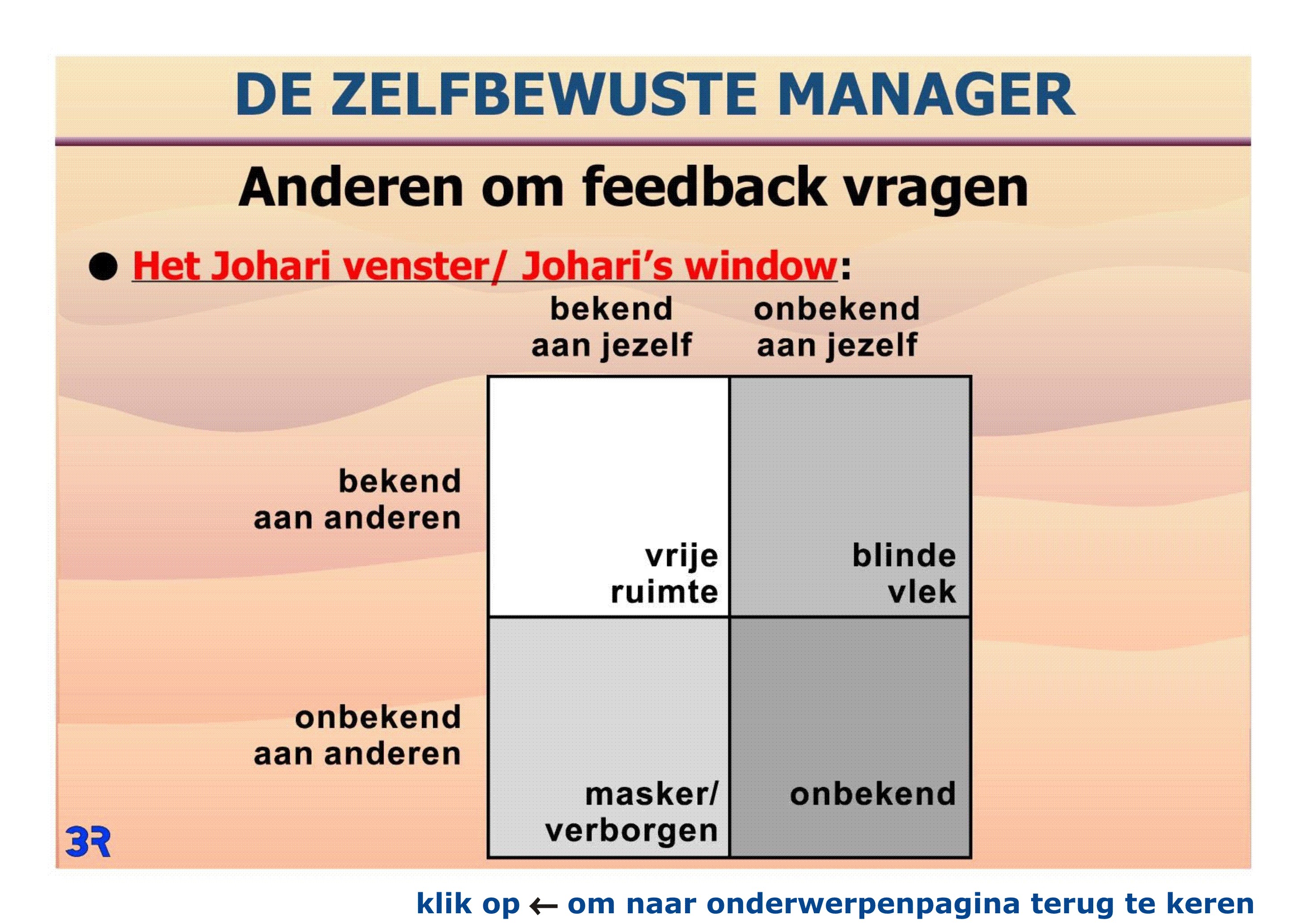 DE ZELFBEWUSTE MANAGER

Anderen om feedback vragen

● Het Johari venster/ Johari's window:

|  | bekend aan jezelf | onbekend aan jezelf |
|---|---|---|
| bekend aan anderen | vrije ruimte | blinde vlek |
| onbekend aan anderen | masker/ verborgen | onbekend |

3R

klik op ← om naar onderwerpenpagina terug te keren